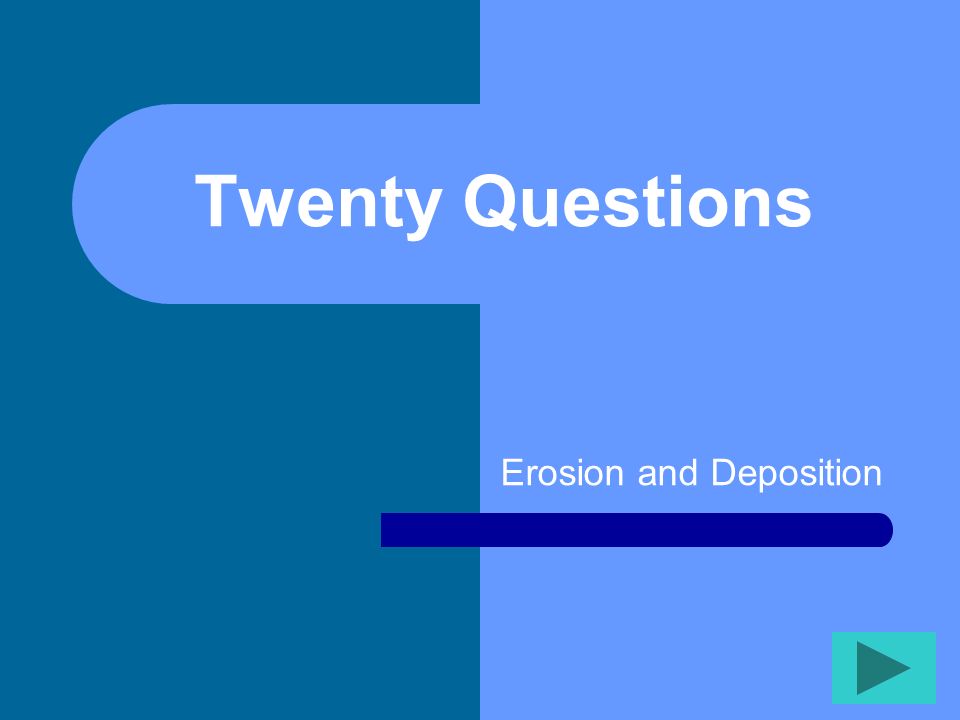 Twenty Questions

Erosion and Deposition